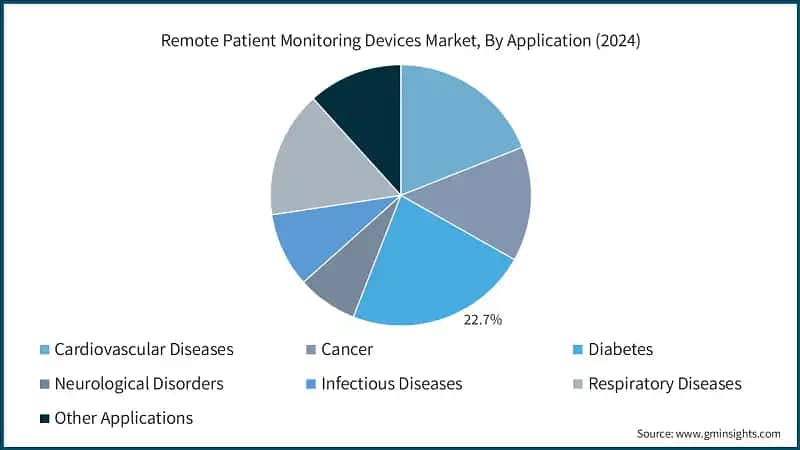 Remote Patient Monitoring Devices Market, By Application (2024)

22.7%

Cardiovascular Diseases
Cancer
Diabetes
Neurological Disorders
Infectious Diseases
Respiratory Diseases
Other Applications

Source: www.gminsights.com